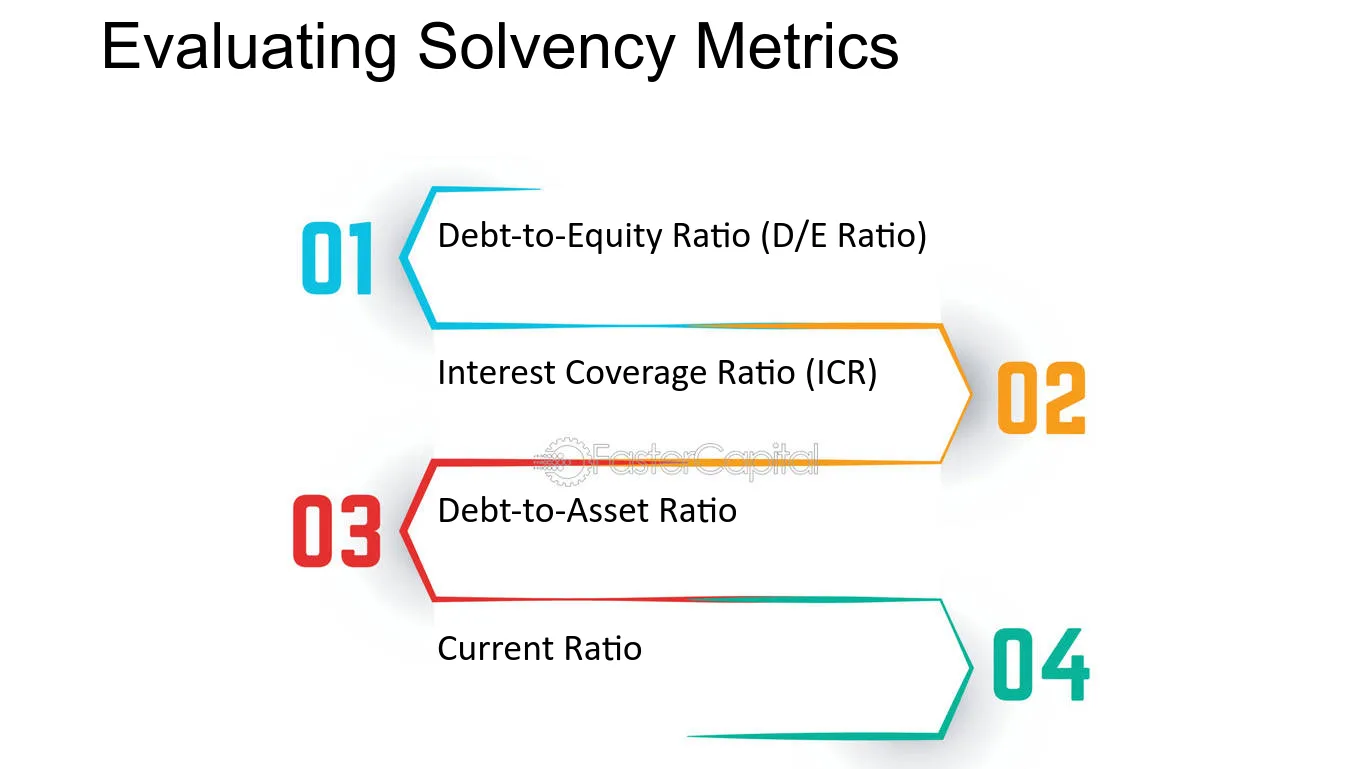 Evaluating Solvency Metrics

01
Debt-to-Equity Ratio (D/E Ratio)

Interest Coverage Ratio (ICR)
02

03
Debt-to-Asset Ratio

Current Ratio
04

FasterCapital